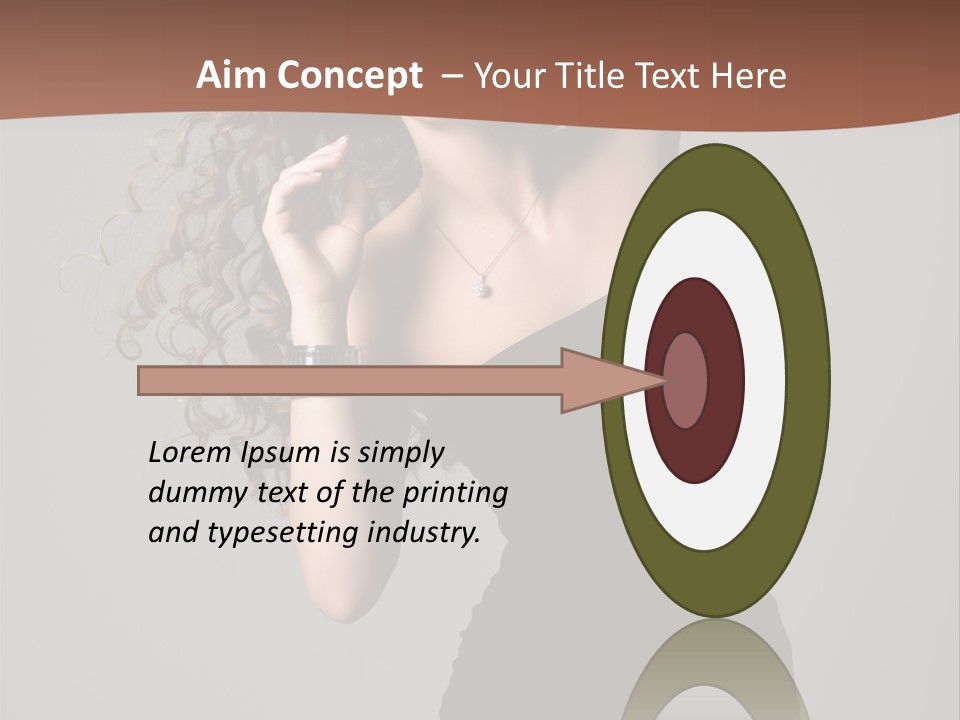 Aim Concept – Your Title Text Here

Lorem Ipsum is simply dummy text of the printing and typesetting industry.